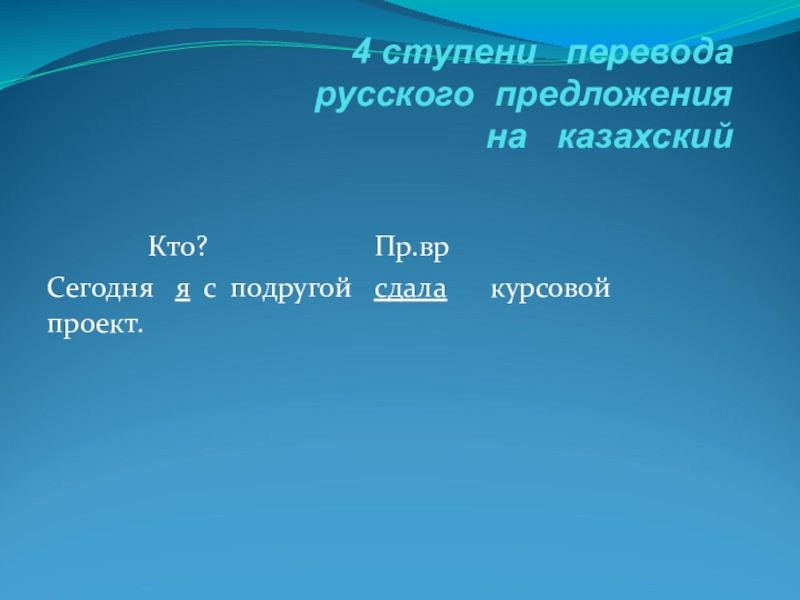 4 ступени перевода русского предложения на казахский

Кто? Пр.вр

Сегодня я с подругой сдала курсовой проект.